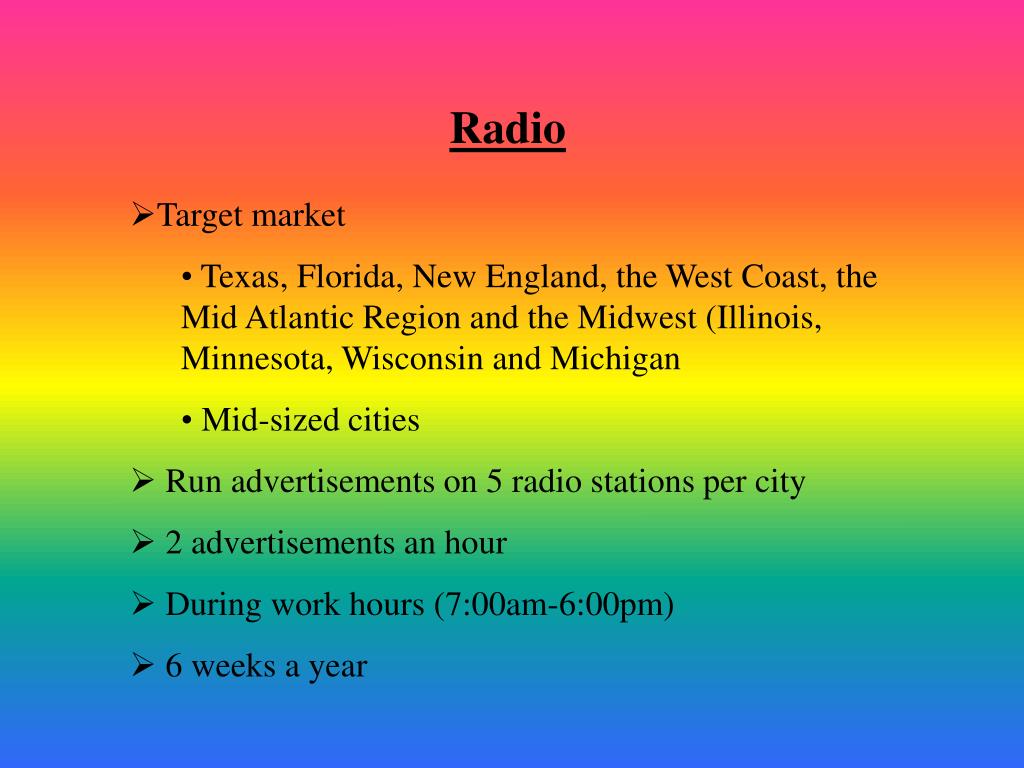 Radio

➢Target market

• Texas, Florida, New England, the West Coast, the Mid Atlantic Region and the Midwest (Illinois, Minnesota, Wisconsin and Michigan

• Mid-sized cities

➢ Run advertisements on 5 radio stations per city

➢ 2 advertisements an hour

➢ During work hours (7:00am-6:00pm)

➢ 6 weeks a year